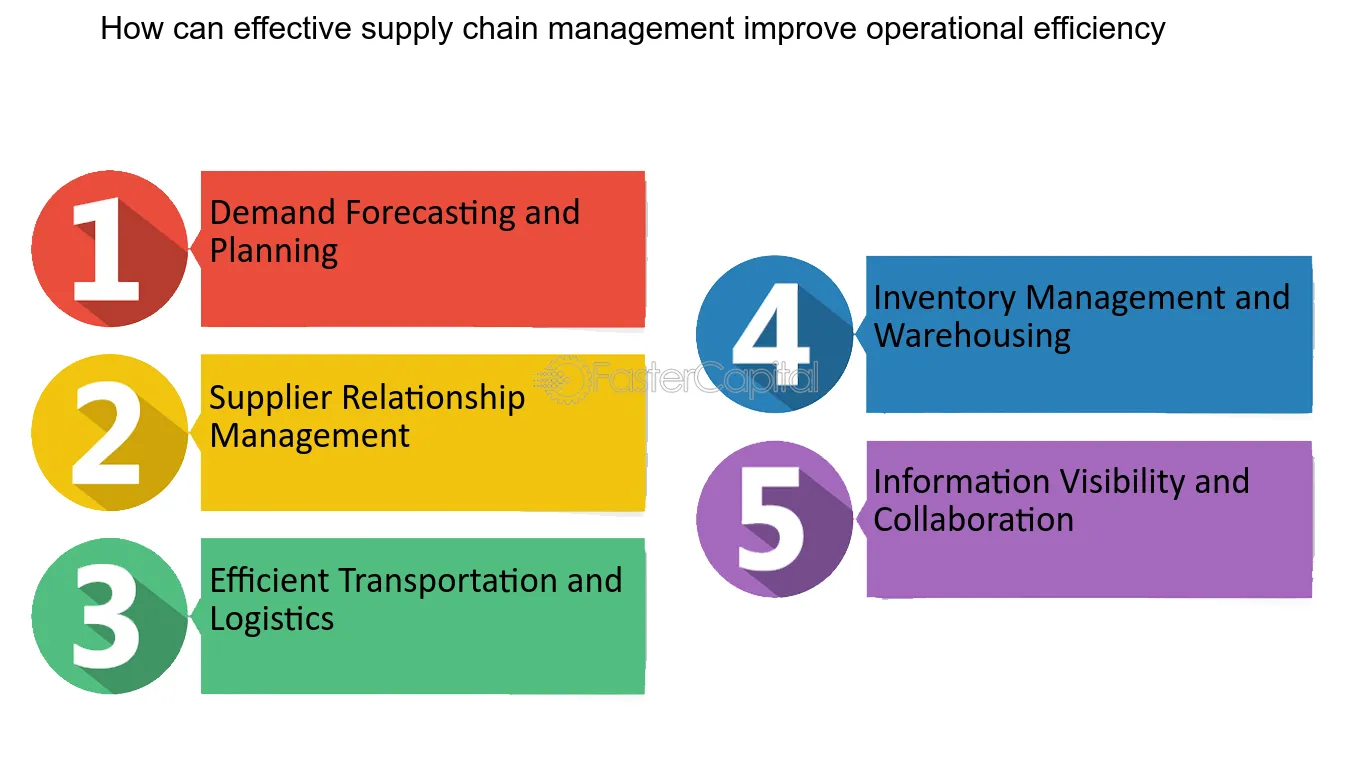 How can effective supply chain management improve operational efficiency

1
Demand Forecasting and Planning

2
Supplier Relationship Management

3
Efficient Transportation and Logistics

4
Inventory Management and Warehousing

5
Information Visibility and Collaboration

FasterCapital